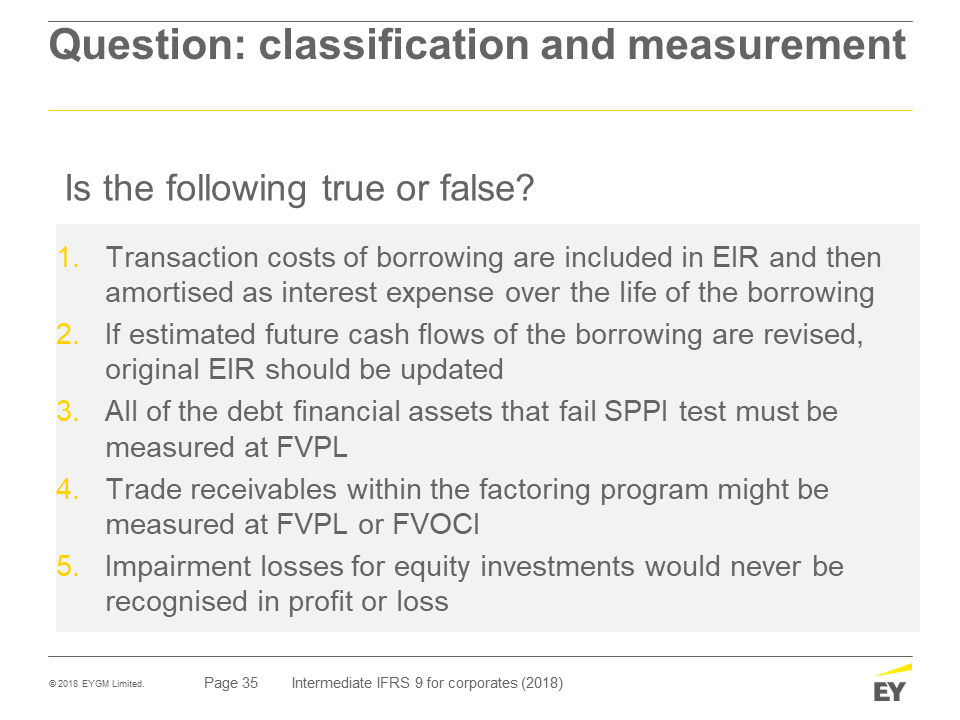 Question: classification and measurement

Is the following true or false?

1. Transaction costs of borrowing are included in EIR and then amortised as interest expense over the life of the borrowing
2. If estimated future cash flows of the borrowing are revised, original EIR should be updated
3. All of the debt financial assets that fail SPPI test must be measured at FVPL
4. Trade receivables within the factoring program might be measured at FVPL or FVOCI
5. Impairment losses for equity investments would never be recognised in profit or loss

© 2018 EYGM Limited. Page 35 Intermediate IFRS 9 for corporates (2018)

EY